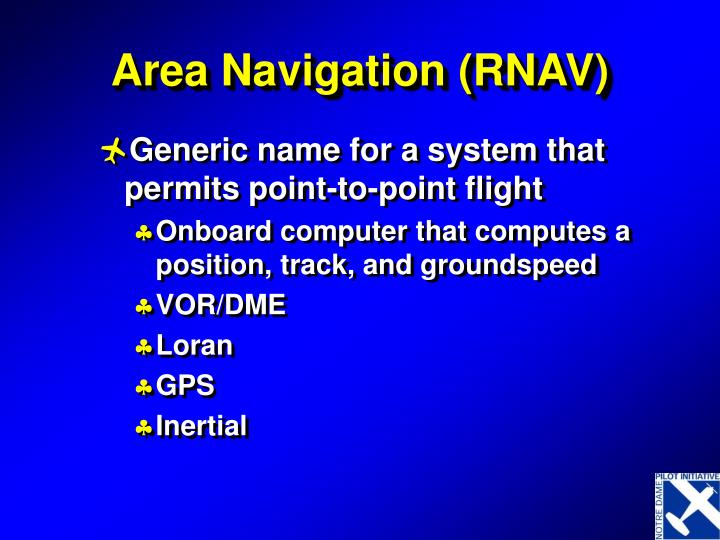 Area Navigation (RNAV)

Generic name for a system that permits point-to-point flight

Onboard computer that computes a position, track, and groundspeed

VOR/DME

Loran

GPS

Inertial

PILOT INITIATIVE
NOTRE DAME